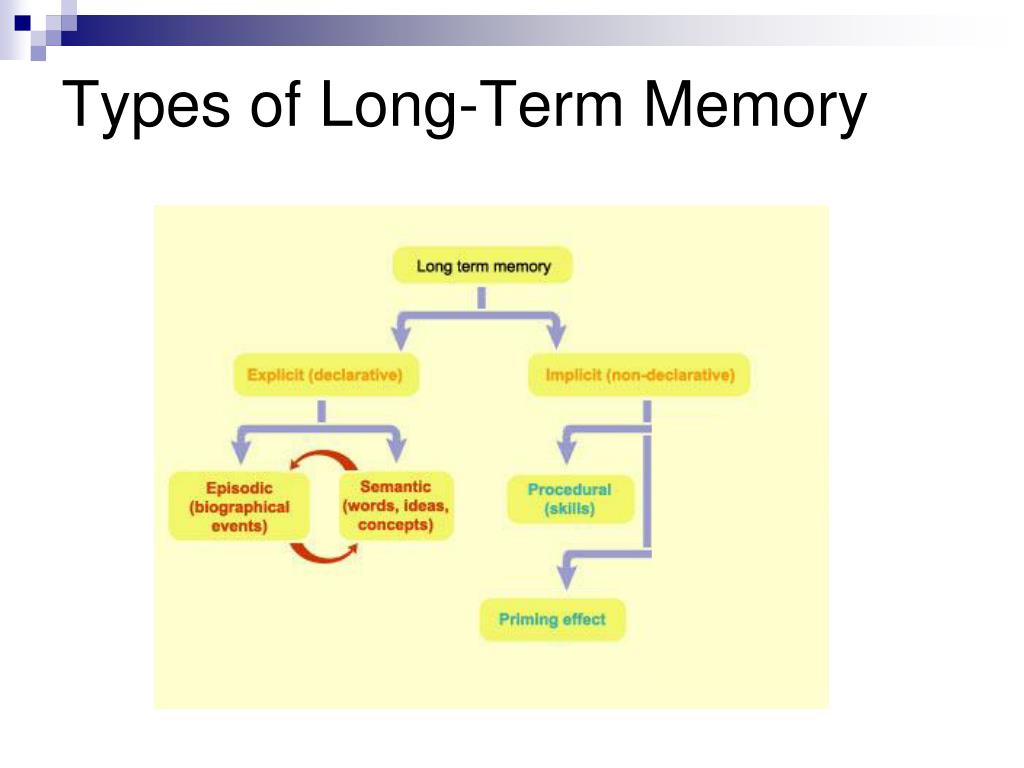 Types of Long-Term Memory

Long term memory

Explicit (declarative)

Implicit (non-declarative)

Episodic (biographical events)

Semantic (words, ideas, concepts)

Procedural (skills)

Priming effect